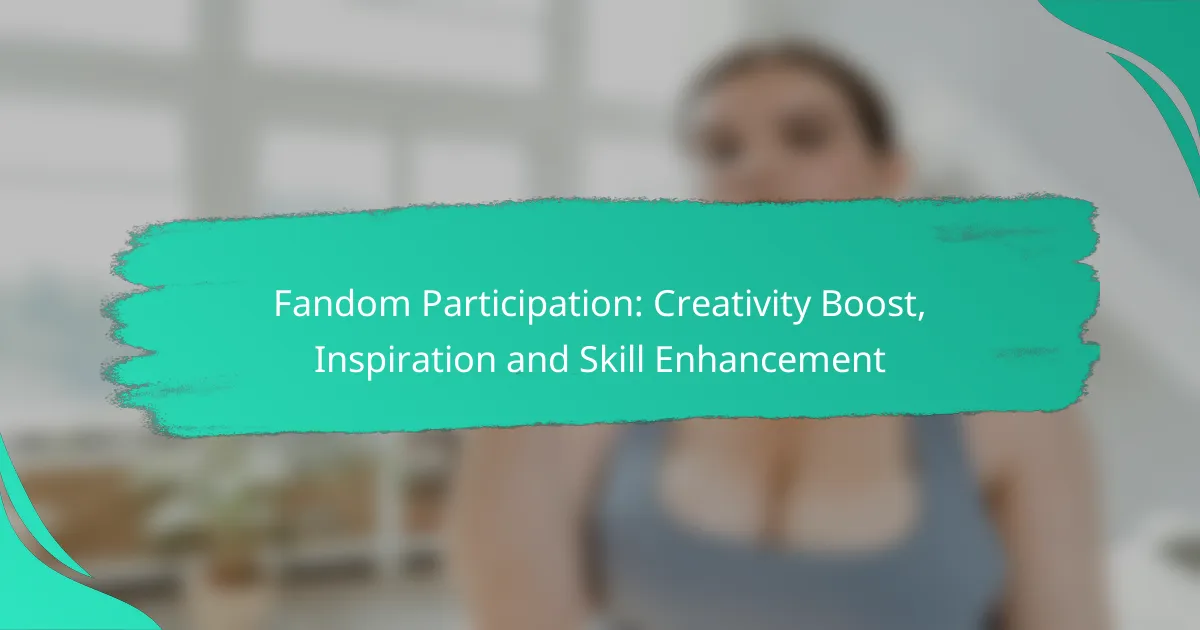 Fandom Participation: Creativity Boost, Inspiration and Skill Enhancement